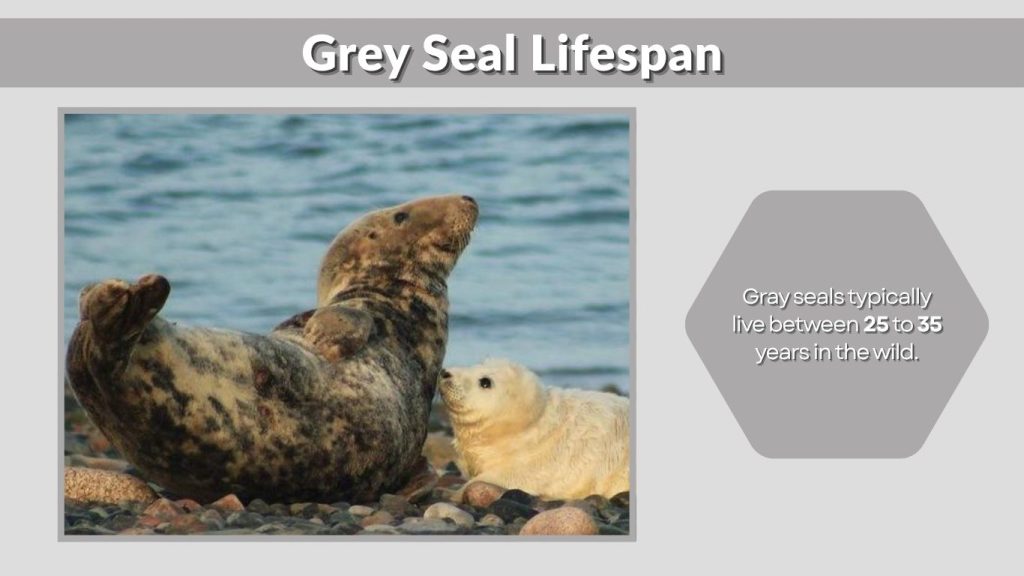 Grey Seal Lifespan

Gray seals typically live between 25 to 35 years in the wild.